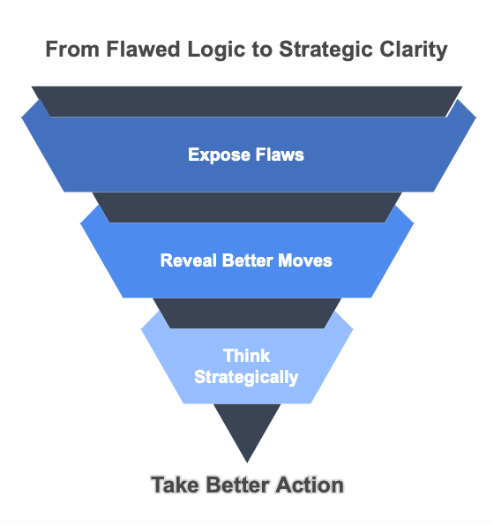 From Flawed Logic to Strategic Clarity

Expose Flaws

Reveal Better Moves

Think Strategically

Take Better Action